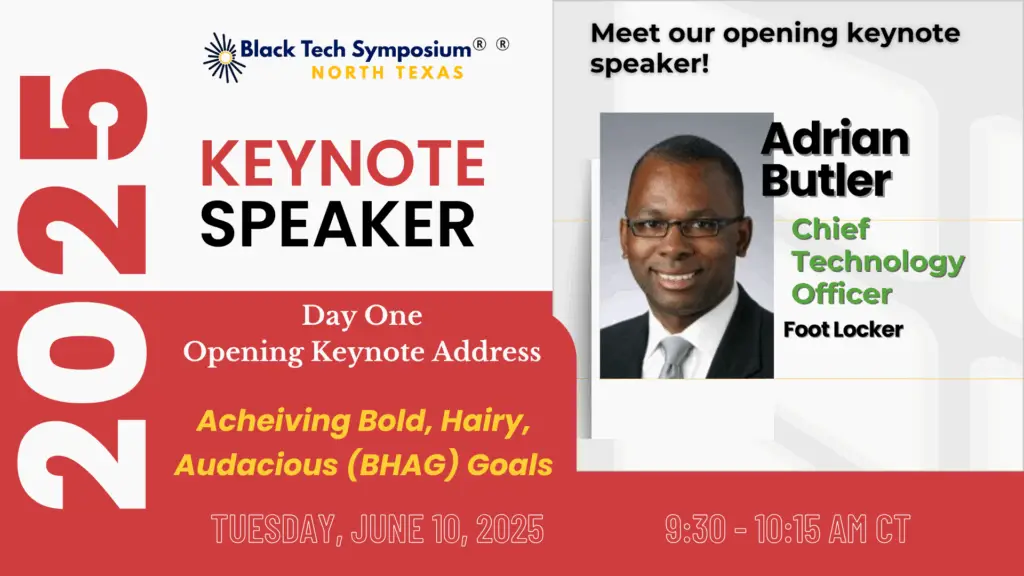 2025

Black Tech Symposium® ®
NORTH TEXAS

KEYNOTE
SPEAKER

Day One
Opening Keynote Address

Acheiving Bold, Hairy, Audacious (BHAG) Goals

Meet our opening keynote speaker!

Adrian Butler

Chief Technology Officer

Foot Locker

TUESDAY, JUNE 10, 2025

9:30 - 10:15 AM CT